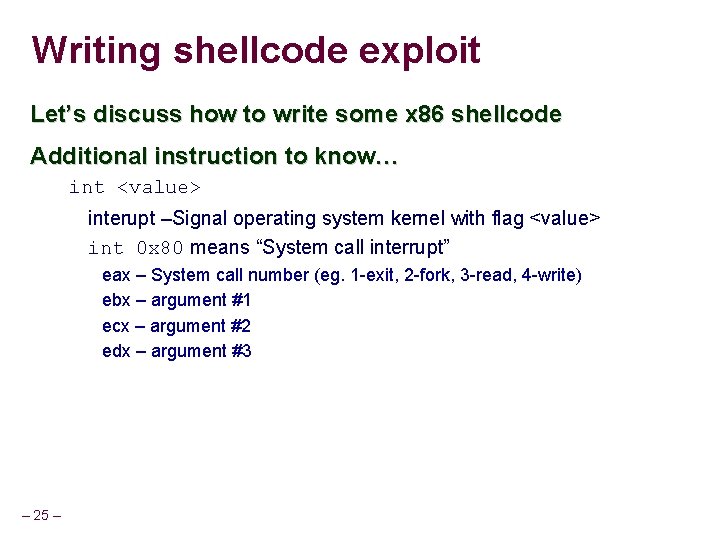 Writing shellcode exploit

Let's discuss how to write some x86 shellcode

Additional instruction to know…

int <value>

interupt –Signal operating system kernel with flag <value>

int 0x80 means "System call interrupt"

eax – System call number (eg. 1-exit, 2-fork, 3-read, 4-write)

ebx – argument #1

ecx – argument #2

edx – argument #3

– 25 –